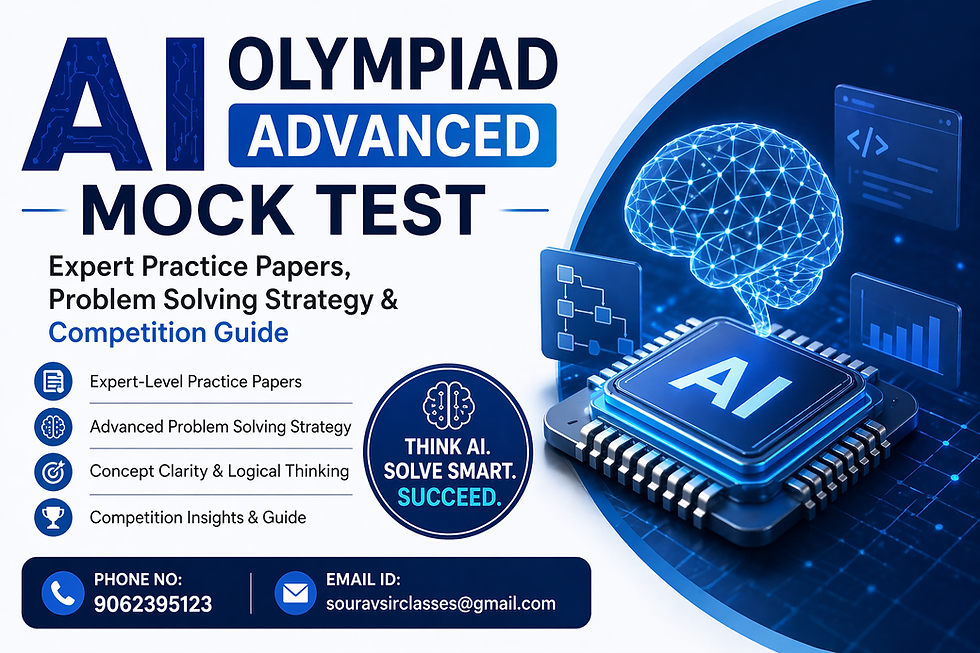 AI OLYMPIAD ADVANCED

MOCK TEST

Expert Practice Papers, Problem Solving Strategy & Competition Guide

Expert-Level Practice Papers

Advanced Problem Solving Strategy

Concept Clarity & Logical Thinking

Competition Insights & Guide

THINK AI. SOLVE SMART. SUCCEED.

</>

AI

PHONE NO: 9062395123

EMAIL ID: souravsirclasses@gmail.com